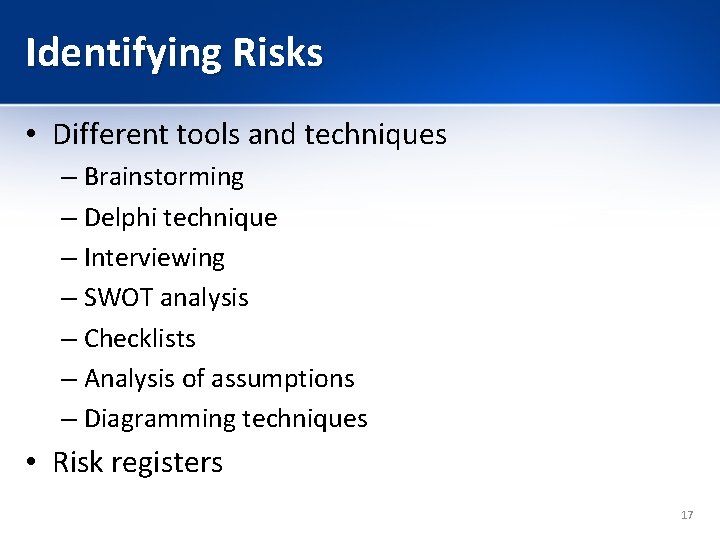 Identifying Risks

• Different tools and techniques
– Brainstorming
– Delphi technique
– Interviewing
– SWOT analysis
– Checklists
– Analysis of assumptions
– Diagramming techniques
• Risk registers

17